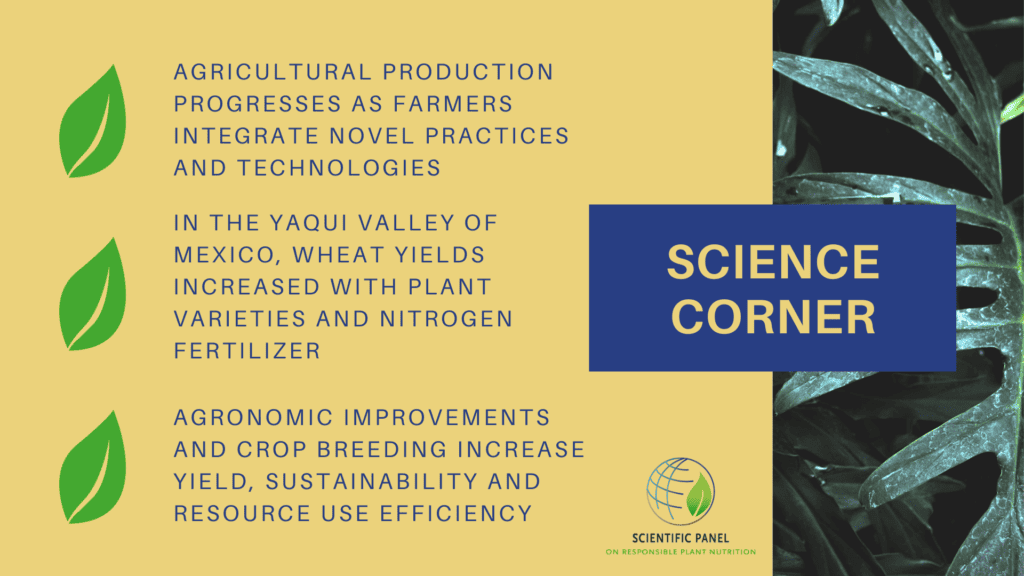 AGRICULTURAL PRODUCTION PROGRESSES AS FARMERS INTEGRATE NOVEL PRACTICES AND TECHNOLOGIES

IN THE YAQUI VALLEY OF MEXICO, WHEAT YIELDS INCREASED WITH PLANT VARIETIES AND NITROGEN FERTILIZER

AGRONOMIC IMPROVEMENTS AND CROP BREEDING INCREASE YIELD, SUSTAINABILITY AND RESOURCE USE EFFICIENCY

SCIENCE CORNER

SCIENTIFIC PANEL
ON RESPONSIBLE PLANT NUTRITION